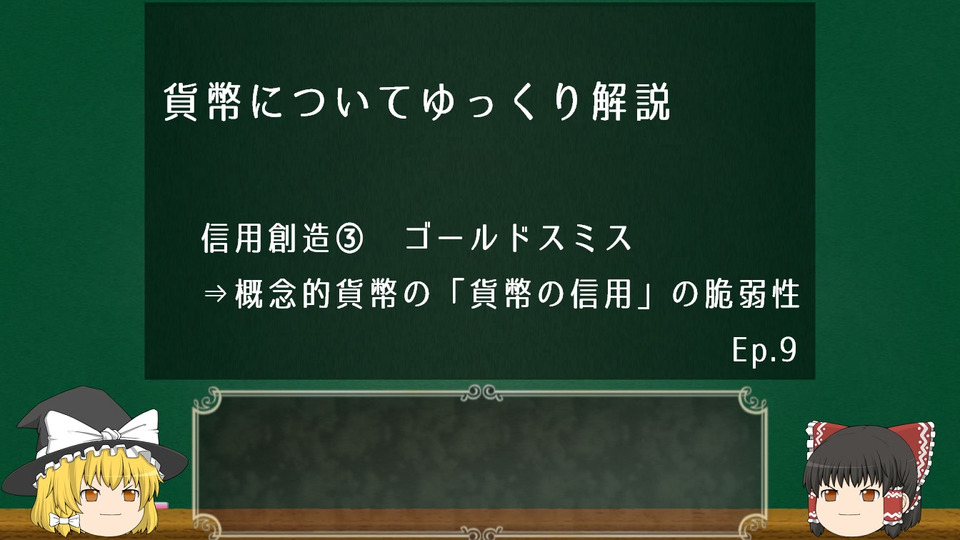 貨幣についてゆっくり解説

信用創造③　ゴールドスミス
⇒概念的貨幣の「貨幣の信用」の脆弱性

Ep.9